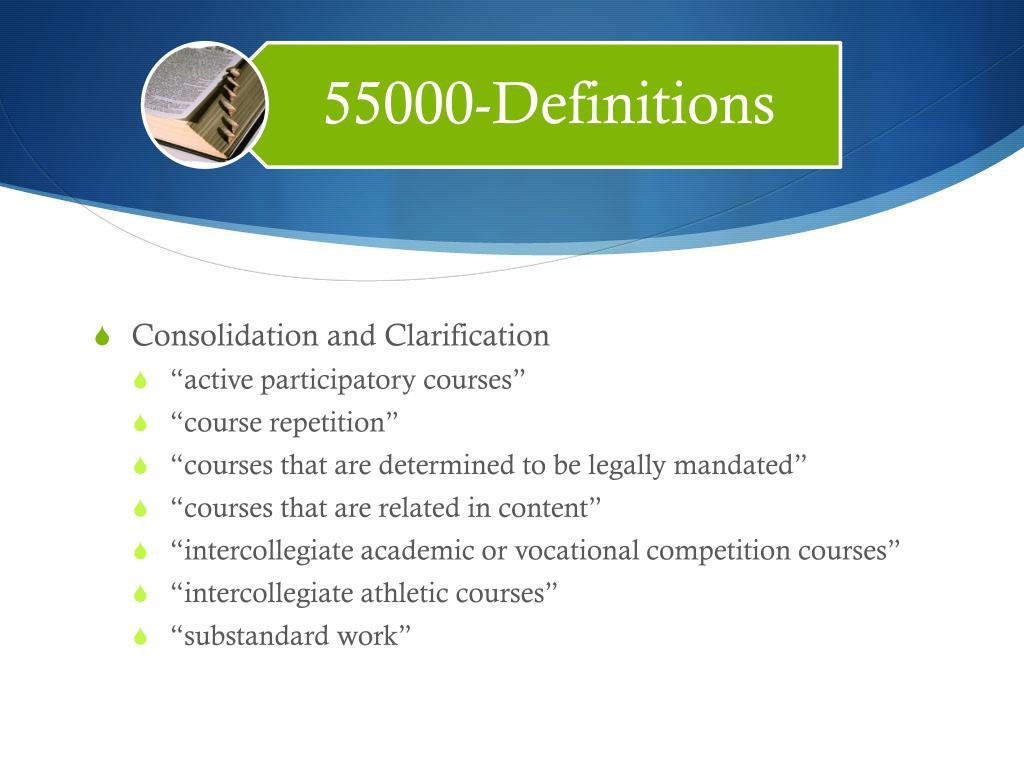 55000-Definitions

Consolidation and Clarification

“active participatory courses”

“course repetition”

“courses that are determined to be legally mandated”

“courses that are related in content”

“intercollegiate academic or vocational competition courses”

“intercollegiate athletic courses”

“substandard work”